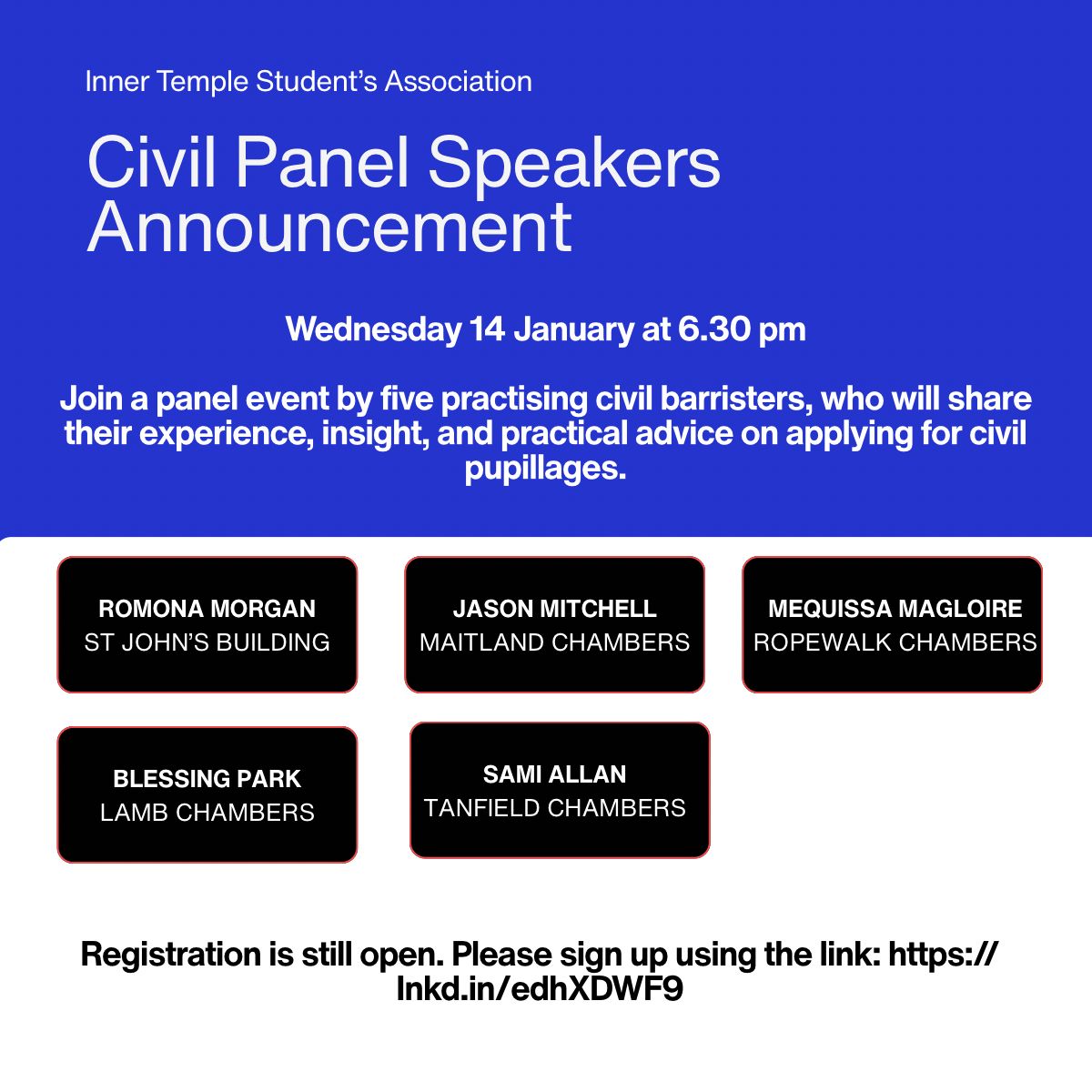 Inner Temple Student's Association

Civil Panel Speakers Announcement

Wednesday 14 January at 6.30 pm

Join a panel event by five practising civil barristers, who will share their experience, insight, and practical advice on applying for civil pupillages.

ROMONA MORGAN
ST JOHN'S BUILDING

JASON MITCHELL
MAITLAND CHAMBERS

MEQUISSA MAGLOIRE
ROPEWALK CHAMBERS

BLESSING PARK
LAMB CHAMBERS

SAMI ALLAN
TANFIELD CHAMBERS

Registration is still open. Please sign up using the link: https://lnkd.in/edhXDWF9